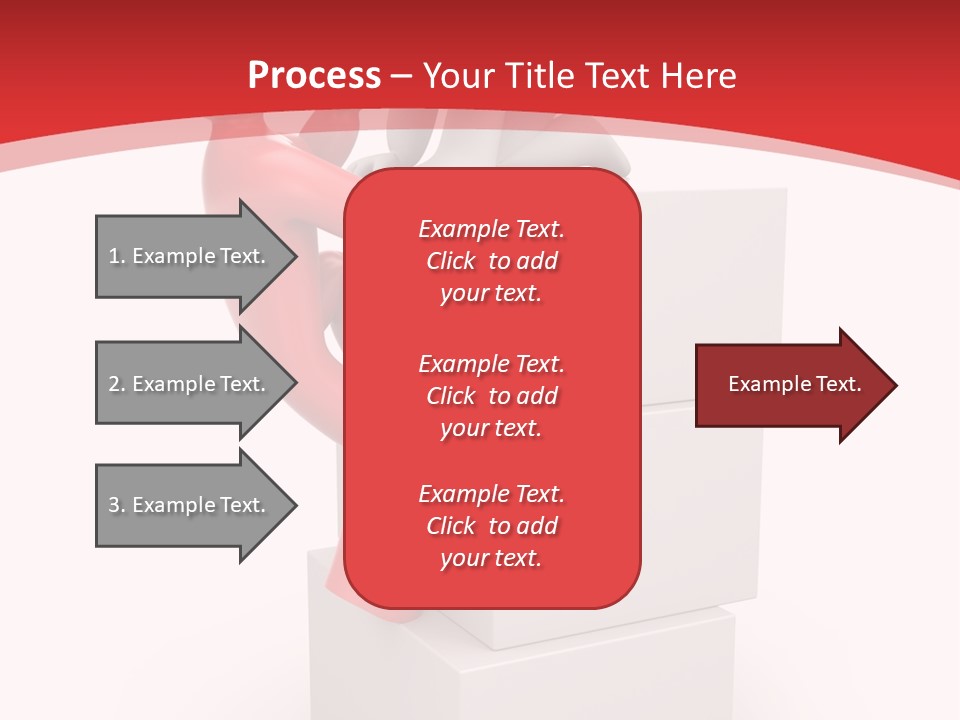 Process – Your Title Text Here

1. Example Text.

2. Example Text.

3. Example Text.

Example Text. Click to add your text.

Example Text. Click to add your text.

Example Text. Click to add your text.

Example Text.